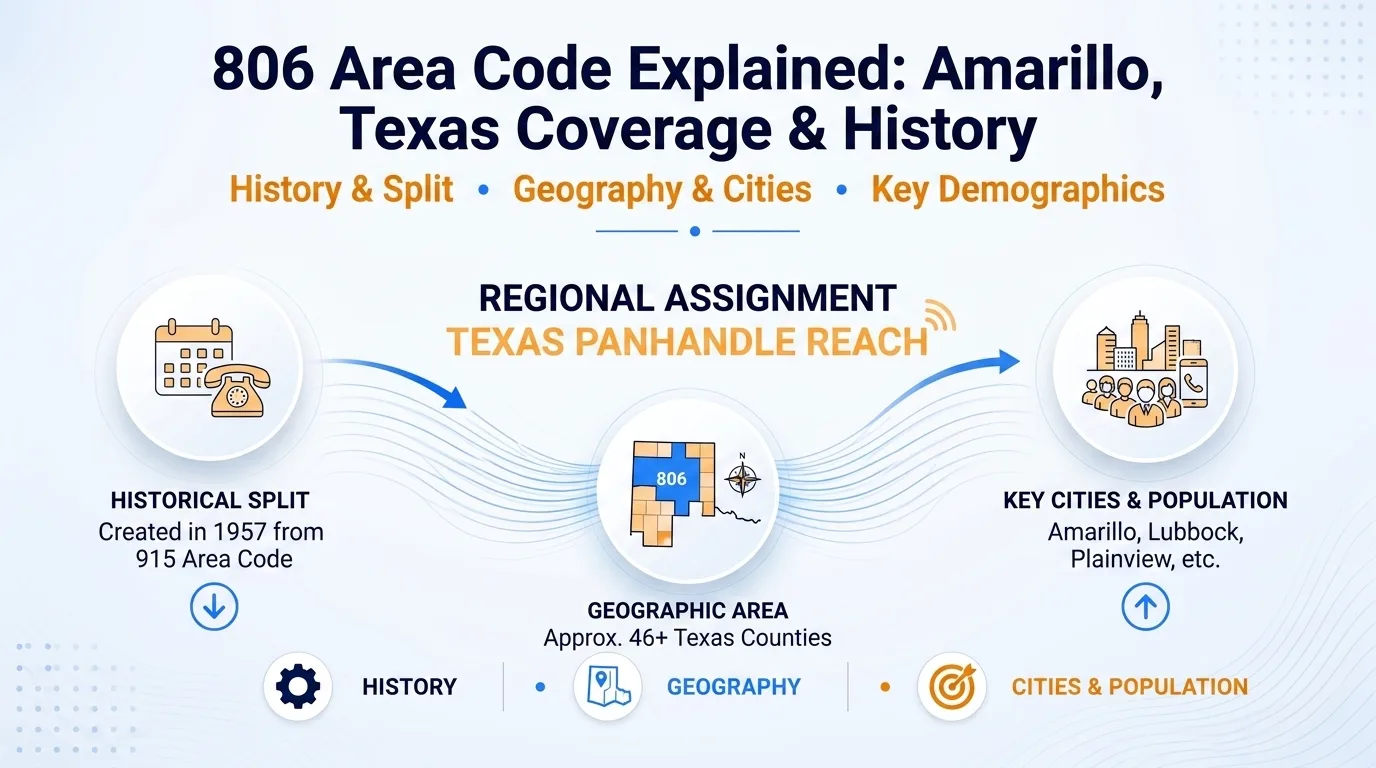 806 Area Code Explained: Amarillo, Texas Coverage & History

History & Split • Geography & Cities • Key Demographics

REGIONAL ASSIGNMENT
TEXAS PANHANDLE REACH

HISTORICAL SPLIT
Created in 1957 from 915 Area Code

806
N

GEOGRAPHIC AREA
Approx. 46+ Texas Counties

KEY CITIES & POPULATION
Amarillo, Lubbock, Plainview, etc.

HISTORY • GEOGRAPHY • CITIES & POPULATION